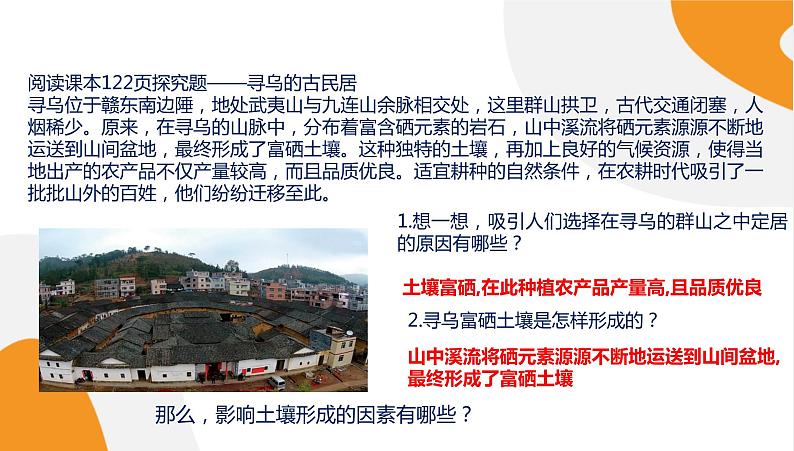 阅读课本122页探究题——寻乌的古民居
寻乌位于赣东南边陲，地处武夷山与九连山余脉相交处，这里群山拱卫，古代交通闭塞，人烟稀少。原来，在寻乌的山脉中，分布着富含硒元素的岩石，山中溪流将硒元素源源不断地运送到山间盆地，最终形成了富硒土壤。这种独特的土壤，再加上良好的气候资源，使得当地出产的农产品不仅产量较高，而且品质优良。适宜耕种的自然条件，在农耕时代吸引了一批批山外的百姓，他们纷纷迁移至此。

1.想一想，吸引人们选择在寻乌的群山之中定居的原因有哪些？

土壤富硒,在此种植农产品产量高,且品质优良

2.寻乌富硒土壤是怎样形成的？

山中溪流将硒元素源源不断地运送到山间盆地,最终形成了富硒土壤

那么，影响土壤形成的因素有哪些？